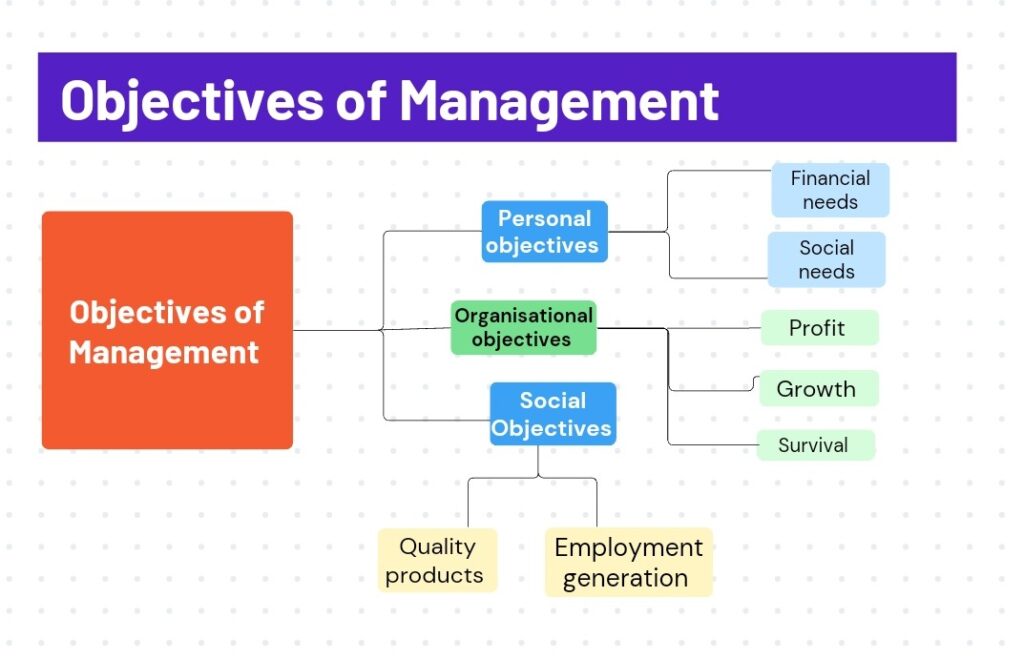 Objectives of Management

Objectives of Management

Personal objectives

Financial needs

Social needs

Organisational objectives

Profit

Growth

Survival

Social Objectives

Quality products

Employment generation